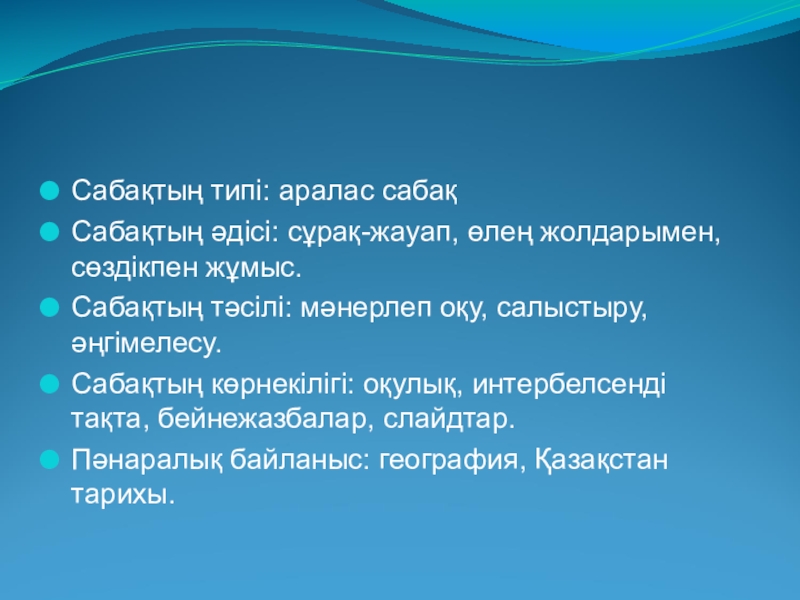 Сабақтың типі: аралас сабақ
Сабақтың әдісі: сұрақ-жауап, өлең жолдарымен, сөздікпен жұмыс.
Сабақтың тәсілі: мәнерлеп оқу, салыстыру, әңгімелесу.
Сабақтың көрнекілігі: оқулық, интербелсенді тақта, бейнежазбалар, слайдтар.
Пәнаралық байланыс: география, Қазақстан тарихы.